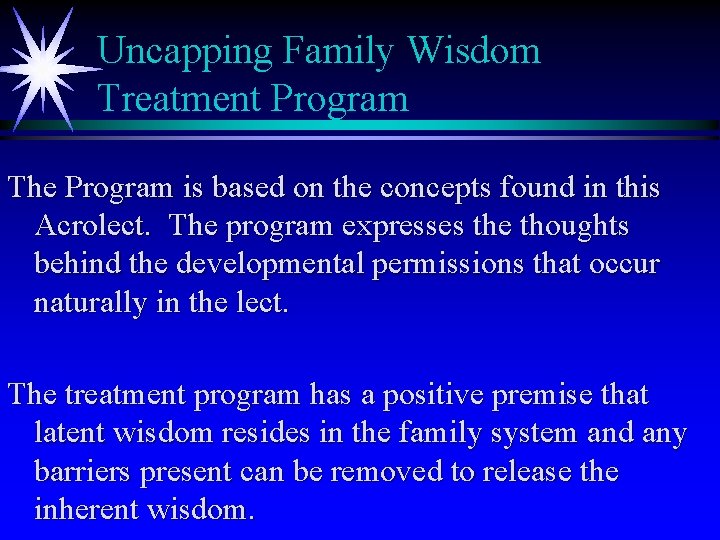 Uncapping Family Wisdom
Treatment Program

The Program is based on the concepts found in this Acrolect. The program expresses the thoughts behind the developmental permissions that occur naturally in the lect.

The treatment program has a positive premise that latent wisdom resides in the family system and any barriers present can be removed to release the inherent wisdom.